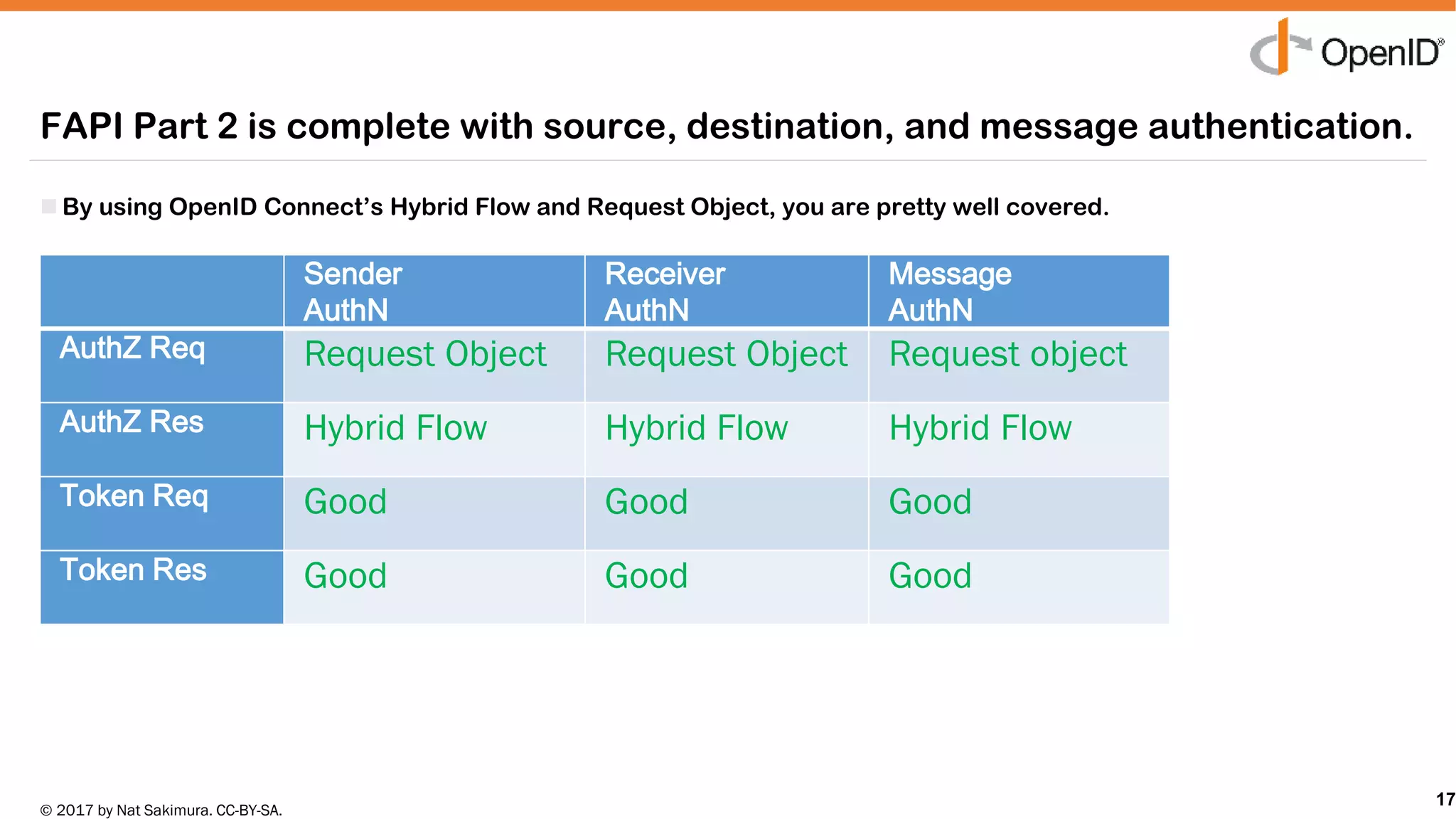 OpenID®

FAPI Part 2 is complete with source, destination, and message authentication.

By using OpenID Connect's Hybrid Flow and Request Object, you are pretty well covered.

| | Sender AuthN | Receiver AuthN | Message AuthN |
|---|---|---|---|
| AuthZ Req | Request Object | Request Object | Request object |
| AuthZ Res | Hybrid Flow | Hybrid Flow | Hybrid Flow |
| Token Req | Good | Good | Good |
| Token Res | Good | Good | Good |

© 2017 by Nat Sakimura. CC-BY-SA.

17